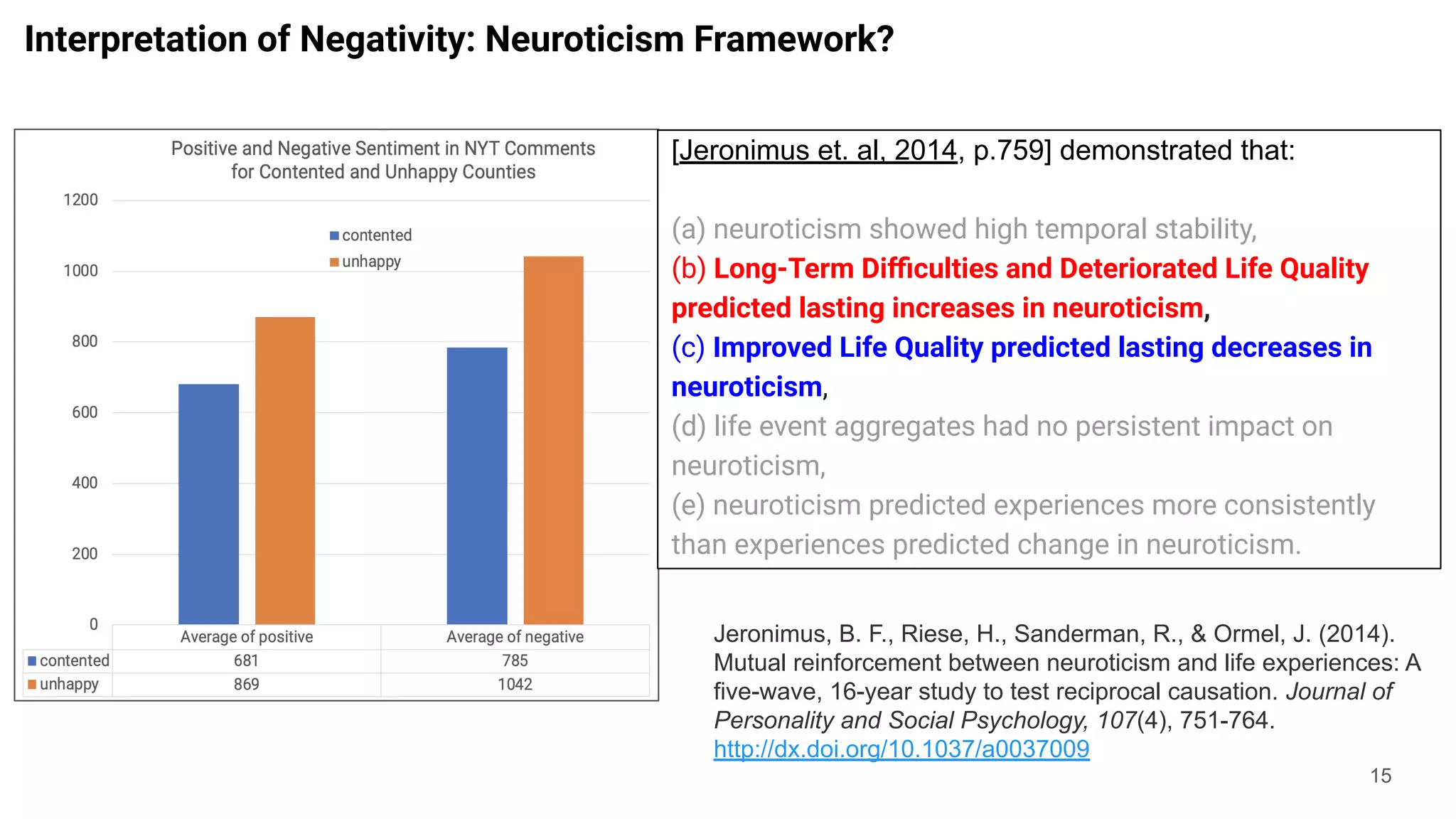 Interpretation of Negativity: Neuroticism Framework?

Positive and Negative Sentiment in NYT Comments for Contented and Unhappy Counties

1200
1000
800
600
400
200
0

contented
unhappy

| | Average of positive | Average of negative |
|---|---|---|
| contented | 681 | 785 |
| unhappy | 869 | 1042 |

[Jeronimus et. al, 2014, p.759] demonstrated that:

(a) neuroticism showed high temporal stability,
(b) Long-Term Difficulties and Deteriorated Life Quality predicted lasting increases in neuroticism,
(c) Improved Life Quality predicted lasting decreases in neuroticism,
(d) life event aggregates had no persistent impact on neuroticism,
(e) neuroticism predicted experiences more consistently than experiences predicted change in neuroticism.

Jeronimus, B. F., Riese, H., Sanderman, R., & Ormel, J. (2014). Mutual reinforcement between neuroticism and life experiences: A five-wave, 16-year study to test reciprocal causation. Journal of Personality and Social Psychology, 107(4), 751-764. http://dx.doi.org/10.1037/a0037009

15